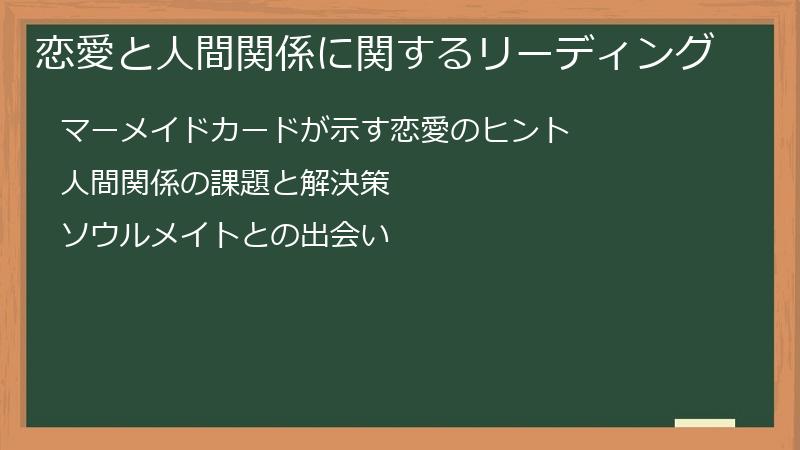 恋愛と人間関係に関するリーディング

マーメイドカードが示す恋愛のヒント

人間関係の課題と解決策

ソウルメイトとの出会い